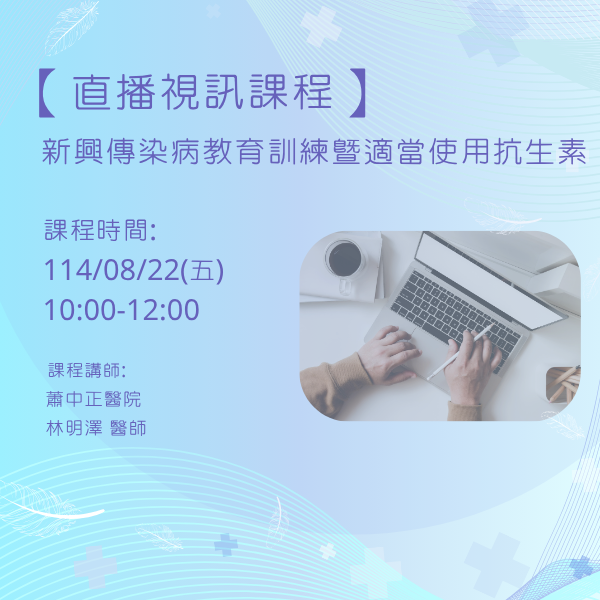 【 直播視訊課程 】
新興傳染病教育訓練暨適當使用抗生素

課程時間:
114/08/22(五)
10:00-12:00

課程講師:
蕭中正醫院
林明澤 醫師